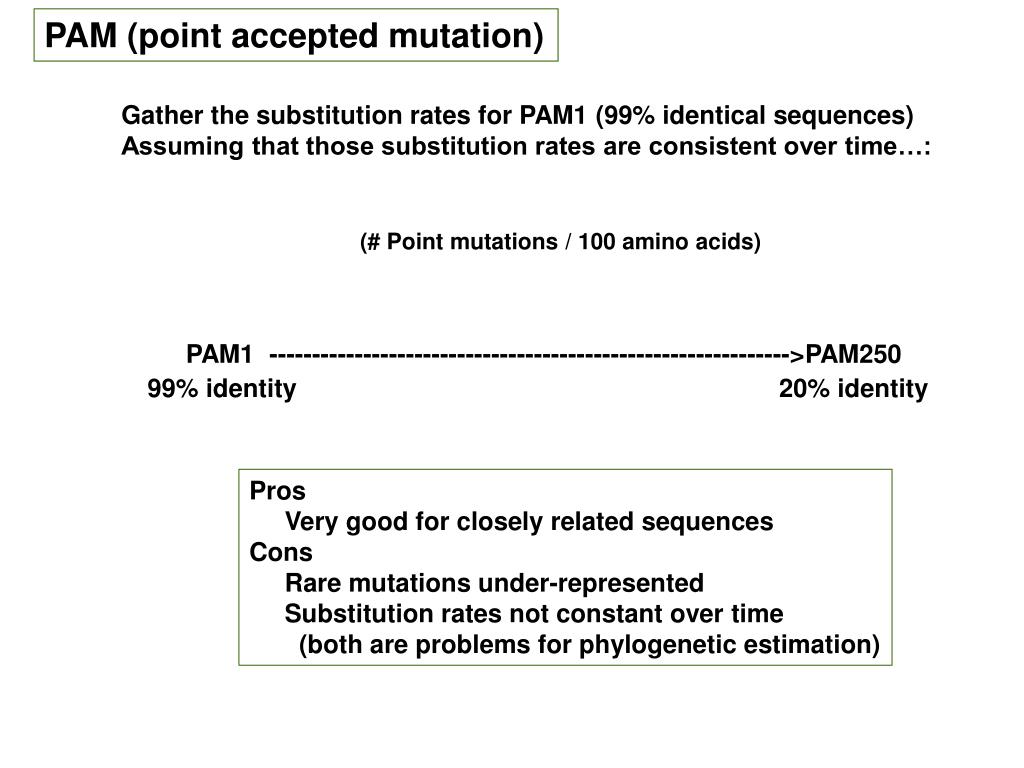 PAM (point accepted mutation)

Gather the substitution rates for PAM1 (99% identical sequences)
Assuming that those substitution rates are consistent over time…:

(# Point mutations / 100 amino acids)

PAM1 ------------------------------------------------------------->PAM250
99% identity 20% identity

Pros
Very good for closely related sequences
Cons
Rare mutations under-represented
Substitution rates not constant over time
(both are problems for phylogenetic estimation)